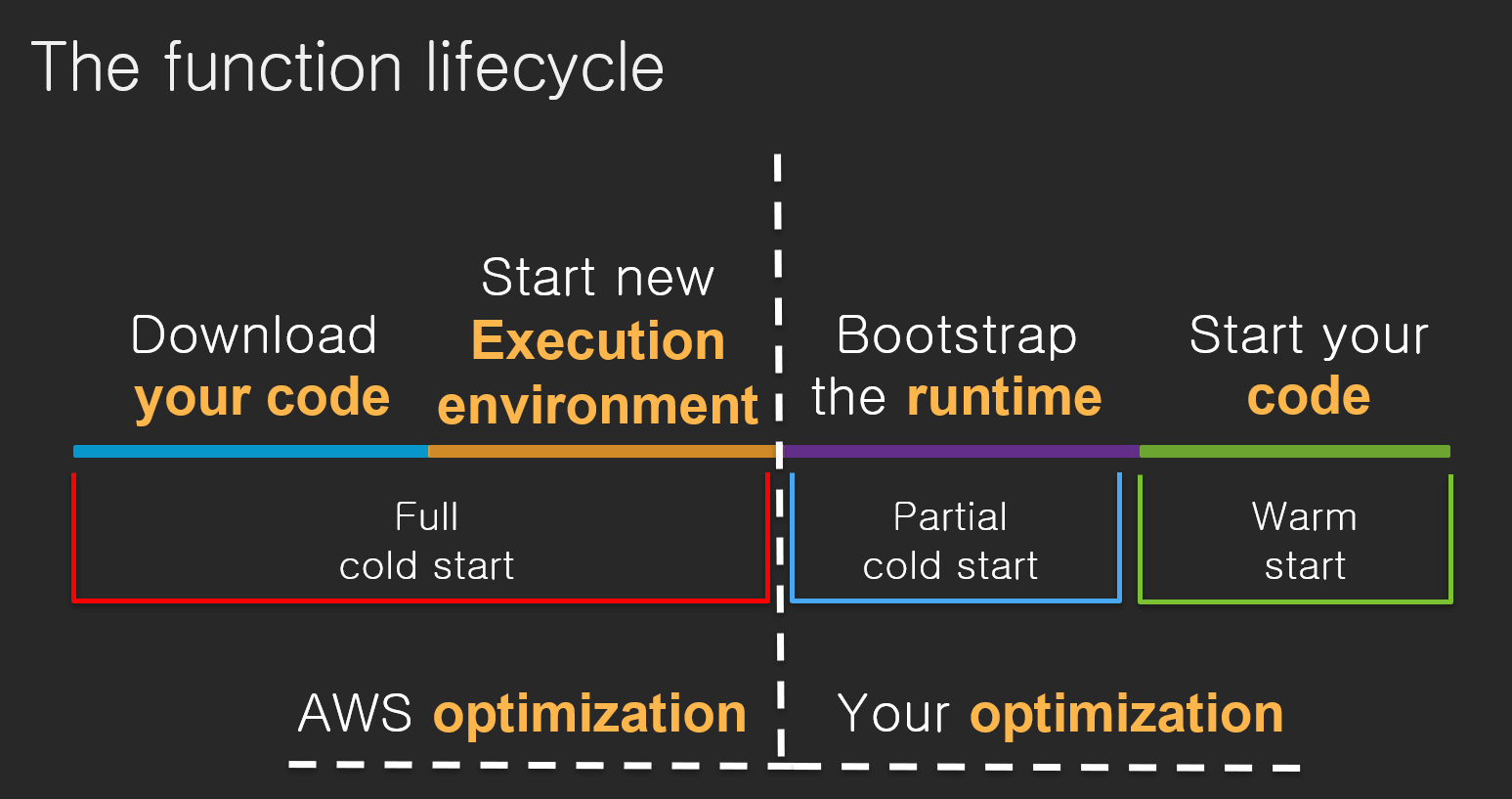 The function lifecycle

Download your code

Start new Execution environment

Bootstrap the runtime

Start your code

Full cold start

Partial cold start

Warm start

AWS optimization

Your optimization